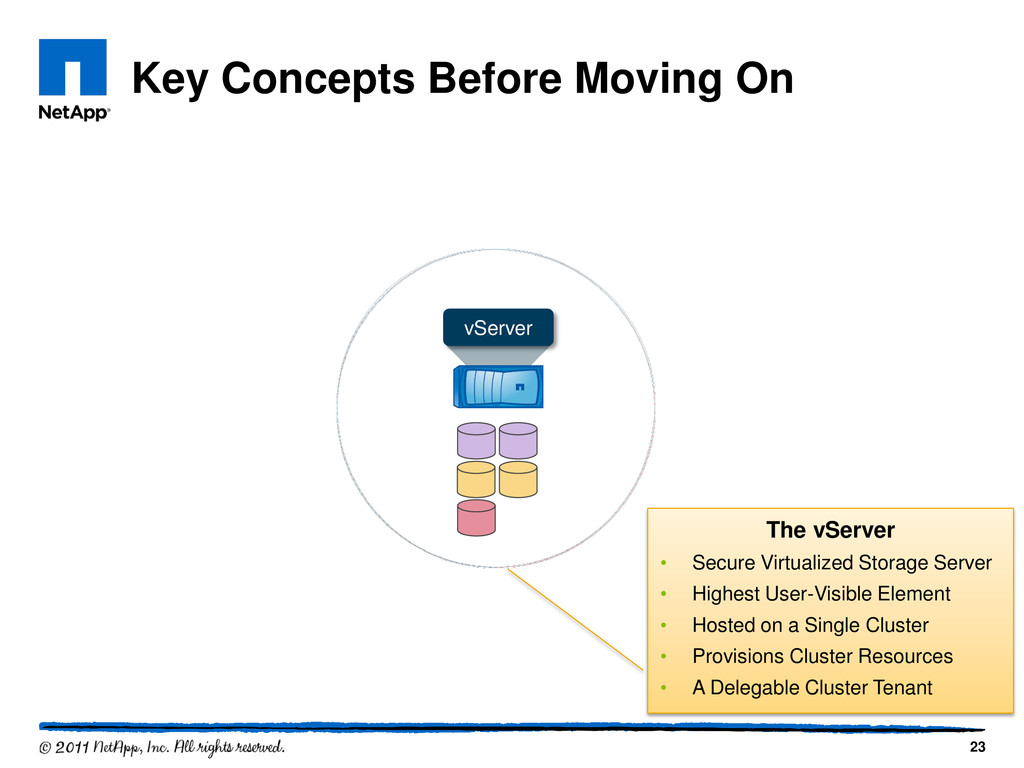 NetApp®

Key Concepts Before Moving On

vServer

The vServer

• Secure Virtualized Storage Server
• Highest User-Visible Element
• Hosted on a Single Cluster
• Provisions Cluster Resources
• A Delegable Cluster Tenant

© 2011 NetApp, Inc. All rights reserved.

23